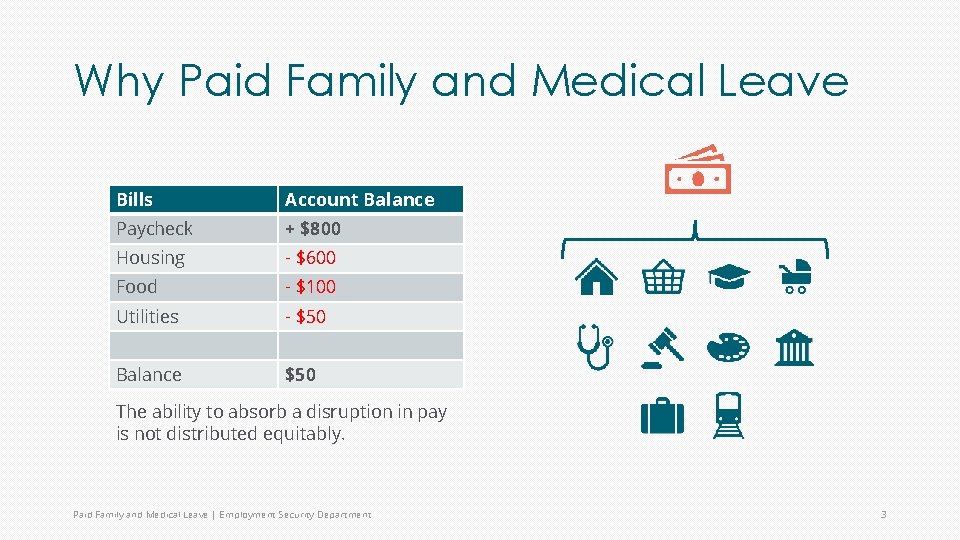 Why Paid Family and Medical Leave

| Bills | Account Balance |
|---|---|
| Paycheck | + $800 |
| Housing | - $600 |
| Food | - $100 |
| Utilities | - $50 |
| | |
| Balance | $50 |

The ability to absorb a disruption in pay is not distributed equitably.

Paid Family and Medical Leave | Employment Security Department

3